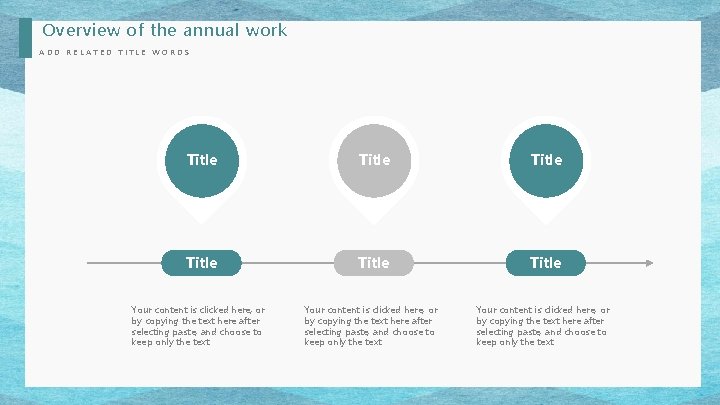 Overview of the annual work

ADD RELATED TITLE WORDS

Title

Title

Title

Title

Title

Title

Your content is clicked here, or by copying the text here after selecting paste, and choose to keep only the text

Your content is clicked here, or by copying the text here after selecting paste, and choose to keep only the text

Your content is clicked here, or by copying the text here after selecting paste, and choose to keep only the text